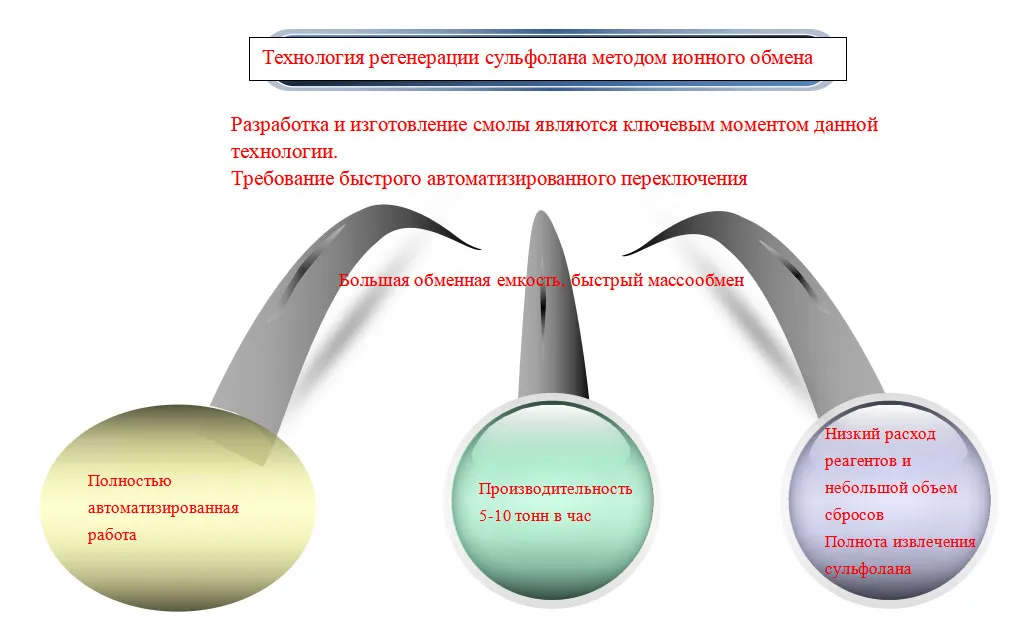 Технология регенерации сульфолана методом ионного обмена

Разработка и изготовление смолы являются ключевым моментом данной технологии.
Требование быстрого автоматизированного переключения

Большая обменная емкость, быстрый массообмен

Полностью автоматизированная работа

Производительность 5-10 тонн в час

Низкий расход реагентов и небольшой объем сбросов
Полнота извлечения сульфолана